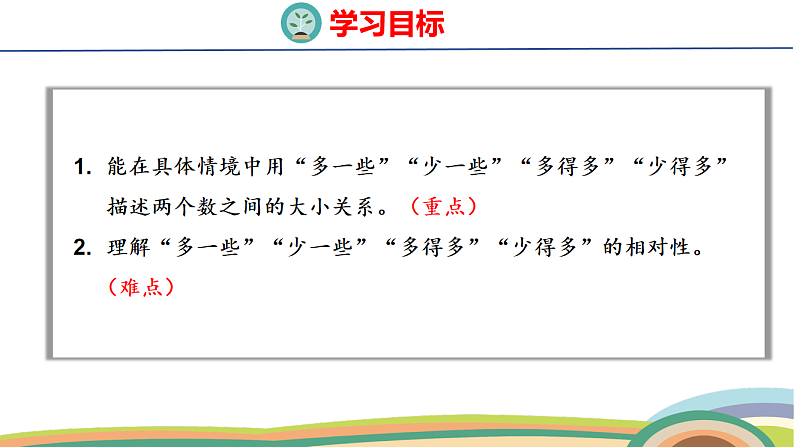 学习目标

1. 能在具体情境中用“多一些”“少一些”“多得多”“少得多”描述两个数之间的大小关系。（重点）

2. 理解“多一些”“少一些”“多得多”“少得多”的相对性。（难点）